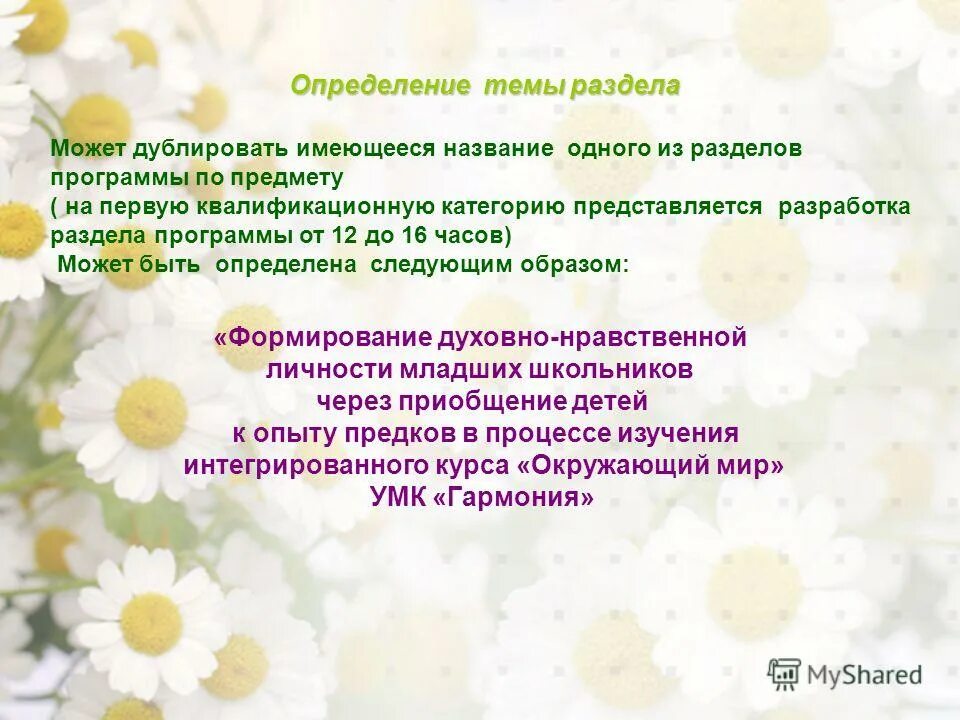 Определение темы раздела

Может дублировать имеющееся название одного из разделов программы по предмету
( на первую квалификационную категорию представляется разработка раздела программы от 12 до 16 часов)
Может быть определена следующим образом:

«Формирование духовно-нравственной личности младших школьников через приобщение детей к опыту предков в процессе изучения интегрированного курса «Окружающий мир» УМК «Гармония»

MyShared